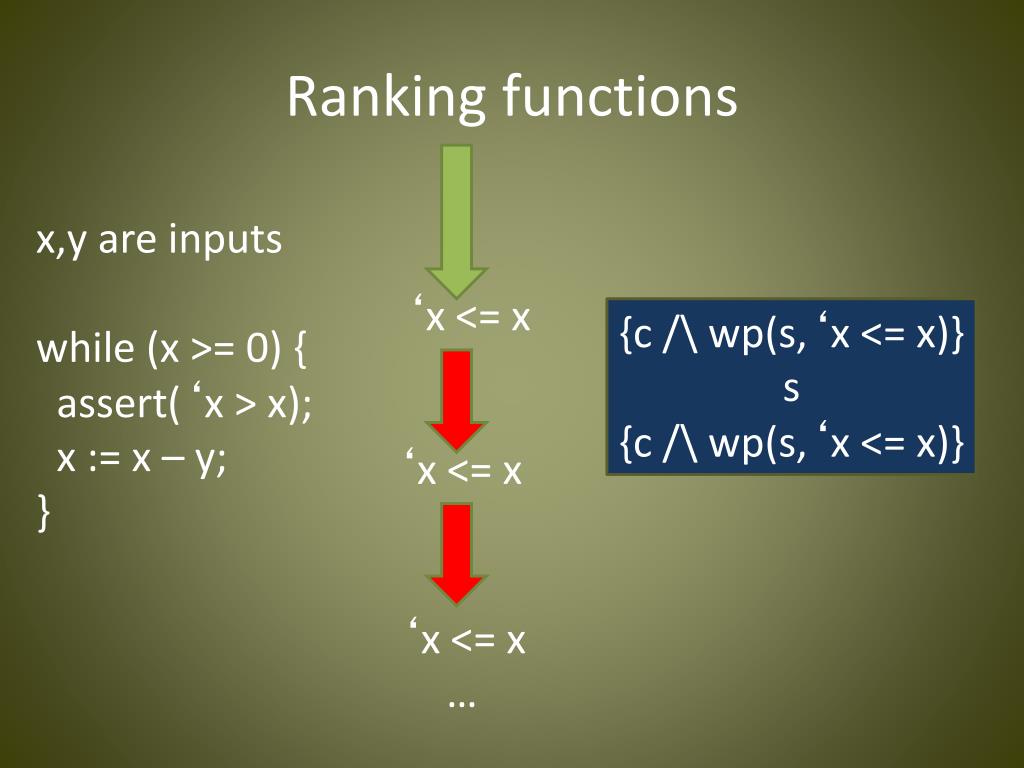 Ranking functions

x,y are inputs

while (x >= 0) {
 assert( ‘x > x);
 x := x – y;
}

‘x <= x

‘x <= x

‘x <= x
…

{c /\ wp(s, ‘x <= x)}
s
{c /\ wp(s, ‘x <= x)}